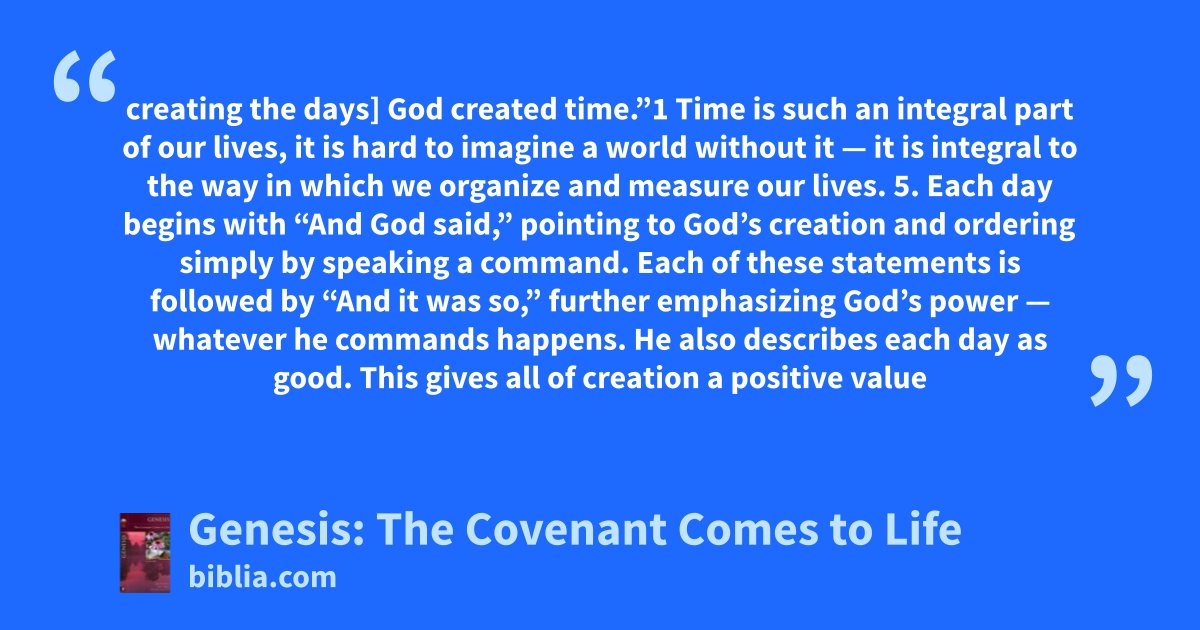 “

creating the days] God created time.”1 Time is such an integral part of our lives, it is hard to imagine a world without it — it is integral to the way in which we organize and measure our lives. 5. Each day begins with “And God said,” pointing to God’s creation and ordering simply by speaking a command. Each of these statements is followed by “And it was so,” further emphasizing God’s power — whatever he commands happens. He also describes each day as good. This gives all of creation a positive value

”

Genesis: The Covenant Comes to Life
biblia.com